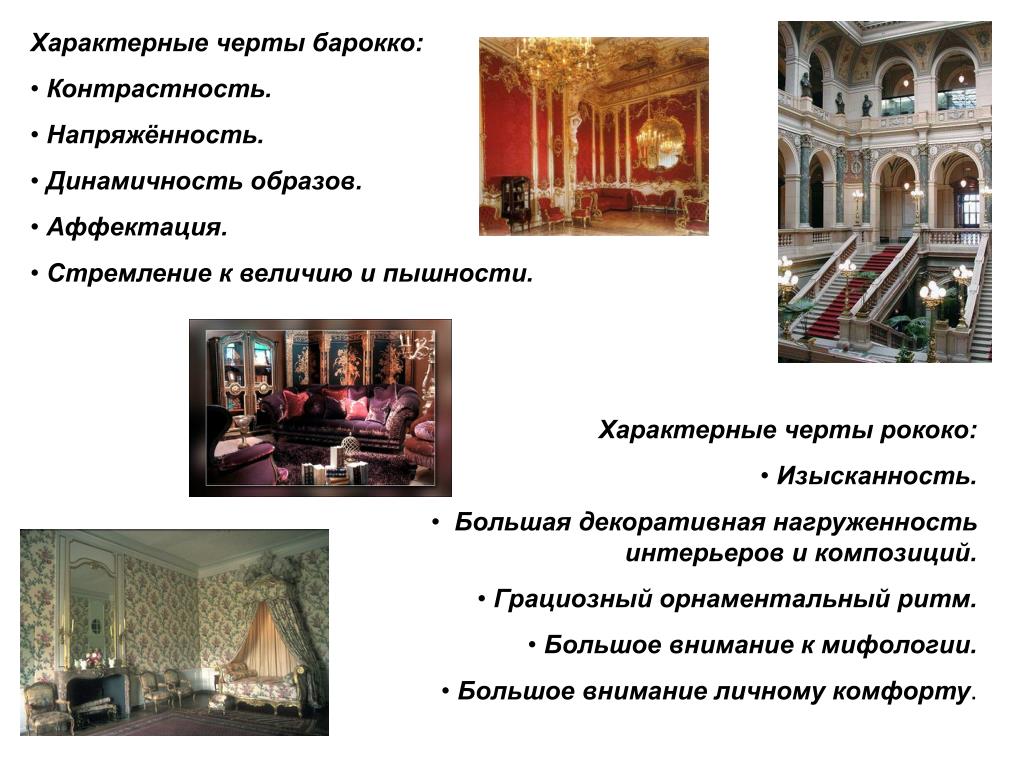 Характерные черты барокко:

• Контрастность.

• Напряжённость.

• Динамичность образов.

• Аффектация.

• Стремление к величию и пышности.

Характерные черты рококо:

• Изысканность.

• Большая декоративная нагруженность интерьеров и композиций.

• Грациозный орнаментальный ритм.

• Большое внимание к мифологии.

• Большое внимание личному комфорту.